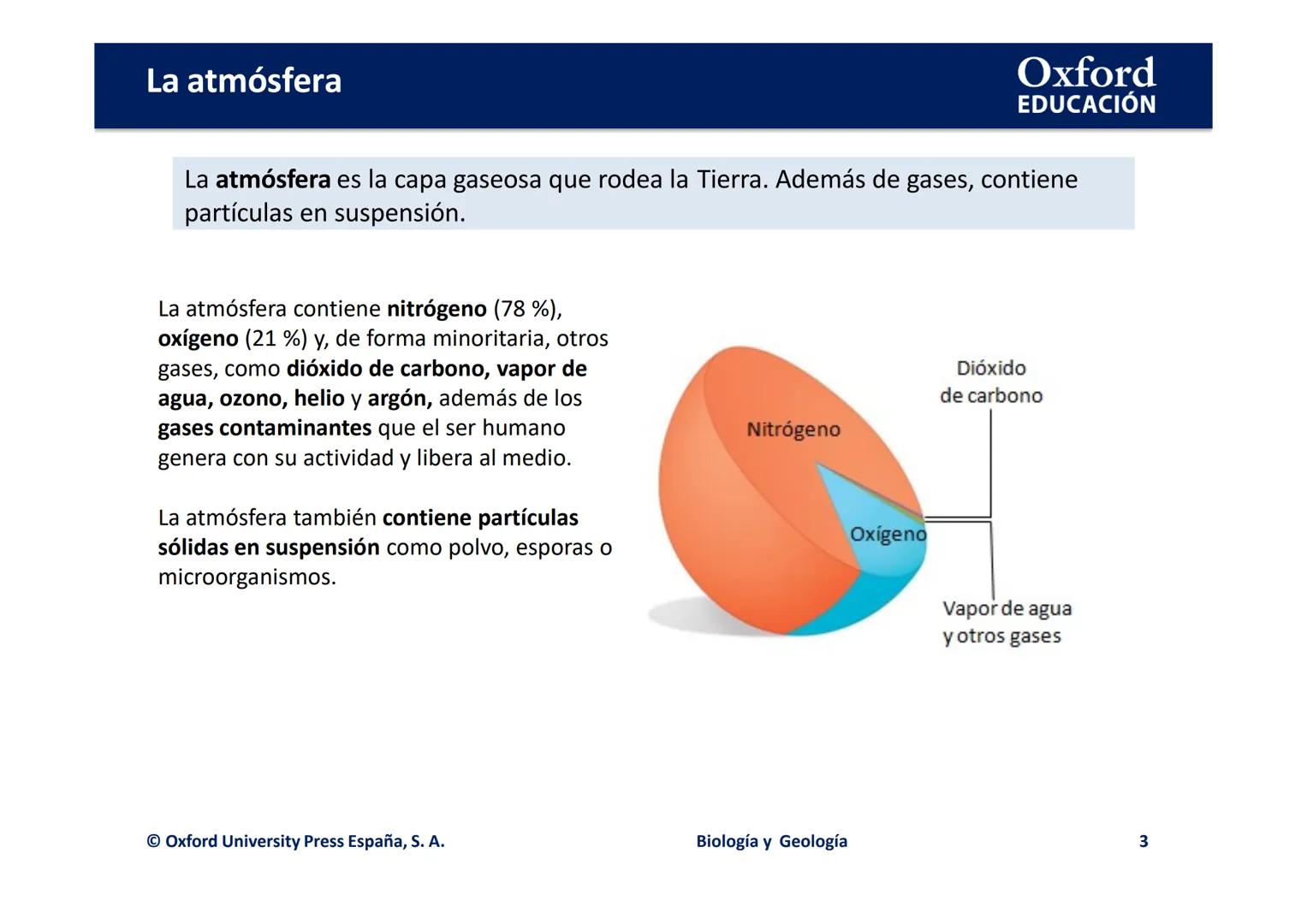 La atmósfera

Oxford
EDUCACIÓN

La atmósfera es la capa gaseosa que rodea la Tierra. Además de gases, contiene partículas en suspensión.

La atmósfera contiene nitrógeno (78 %), oxígeno (21 %) y, de forma minoritaria, otros gases, como dióxido de carbono, vapor de agua, ozono, helio y argón, además de los gases contaminantes que el ser humano genera con su actividad y libera al medio.

La atmósfera también contiene partículas sólidas en suspensión como polvo, esporas o microorganismos.

Nitrógeno

Oxígeno

Dióxido de carbono

Vapor de agua y otros gases

© Oxford University Press España, S. A.

Biología y Geología

3